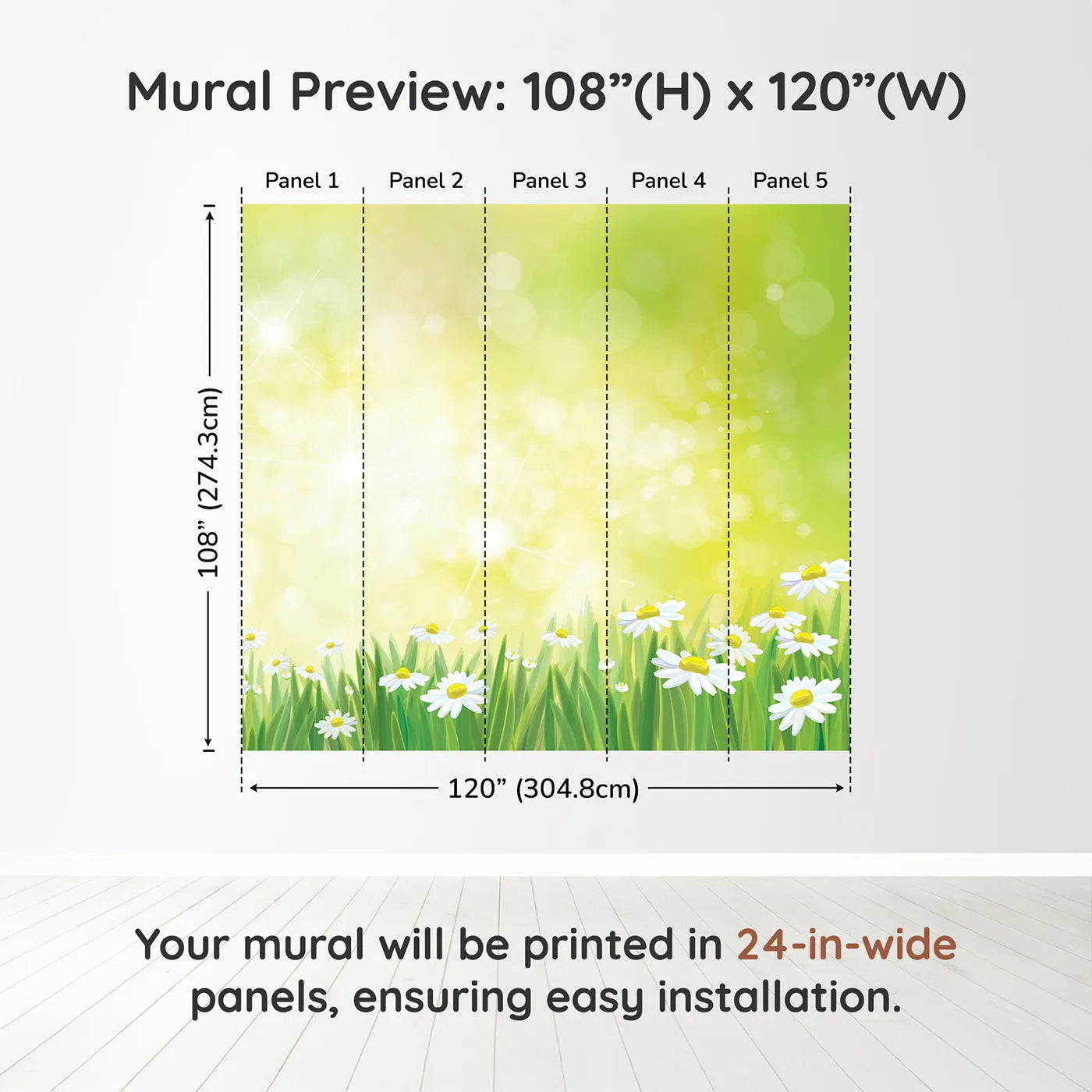 Mural Preview: 108”(H) x 120”(W)

Panel 1
Panel 2
Panel 3
Panel 4
Panel 5

108” (274.3cm)

120” (304.8cm)

Your mural will be printed in 24-in-wide panels, ensuring easy installation.